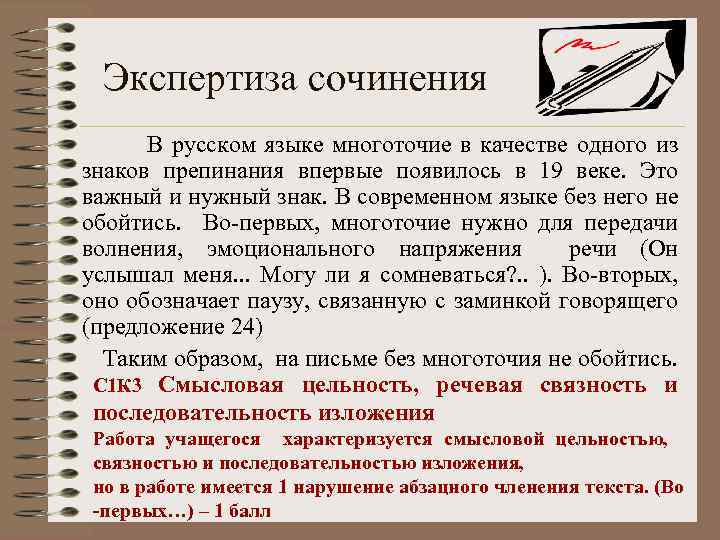 Экспертиза сочинения

В русском языке многоточие в качестве одного из знаков препинания впервые появилось в 19 веке. Это важный и нужный знак. В современном языке без него не обойтись. Во-первых, многоточие нужно для передачи волнения, эмоционального напряжения речи (Он услышал меня... Могу ли я сомневаться?.. ). Во-вторых, оно обозначает паузу, связанную с заминкой говорящего (предложение 24)

Таким образом, на письме без многоточия не обойтись.

С1К3 Смысловая цельность, речевая связность и последовательность изложения

Работа учащегося характеризуется смысловой цельностью, связностью и последовательностью изложения, но в работе имеется 1 нарушение абзацного членения текста. (Во -первых…) – 1 балл